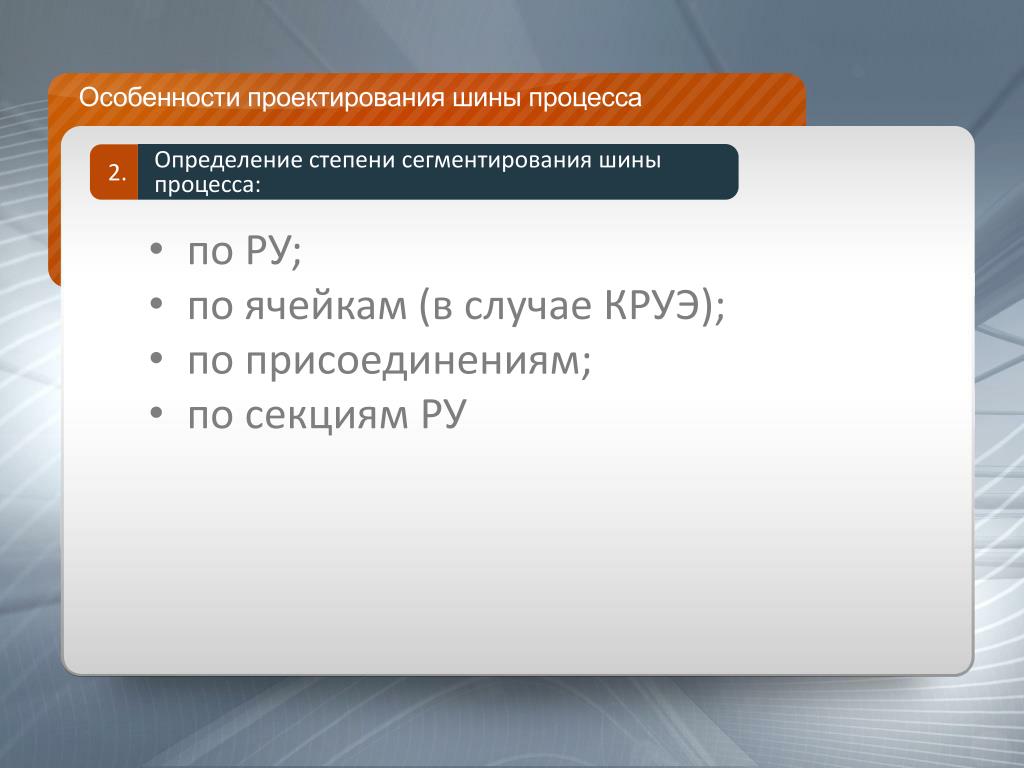 Особенности проектирования шины процесса

2.

Определение степени сегментирования шины процесса:

• по РУ;
• по ячейкам (в случае КРУЭ);
• по присоединениям;
• по секциям РУ